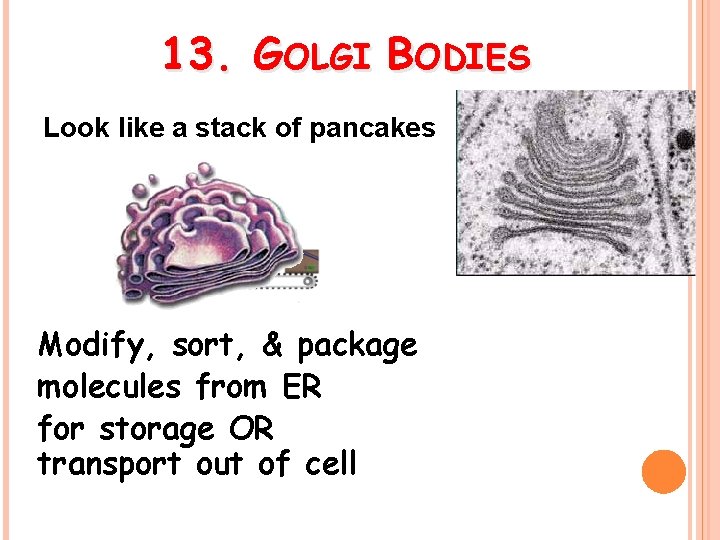 13. GOLGI BODIES

Look like a stack of pancakes

Modify, sort, & package molecules from ER for storage OR transport out of cell